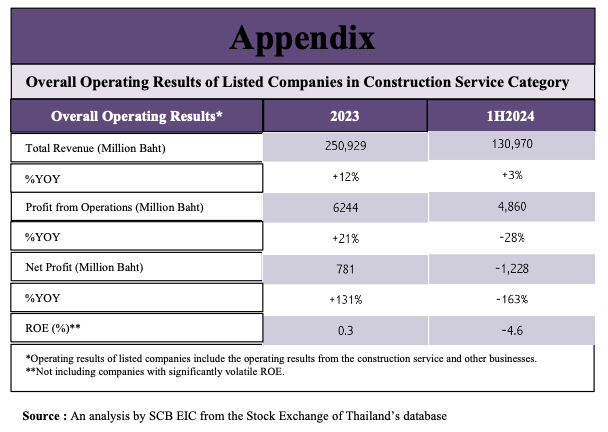 Appendix

Overall Operating Results of Listed Companies in Construction Service Category

| Overall Operating Results* | 2023 | 1H2024 |
|---|---|---|
| Total Revenue (Million Baht) | 250,929 | 130,970 |
| %YOY | +12% | +3% |
| Profit from Operations (Million Baht) | 6244 | 4,860 |
| %YOY | +21% | -28% |
| Net Profit (Million Baht) | 781 | -1,228 |
| %YOY | +131% | -163% |
| ROE (%)** | 0.3 | -4.6 |

*Operating results of listed companies include the operating results from the construction service and other businesses.
**Not including companies with significantly volatile ROE.

Source : An analysis by SCB EIC from the Stock Exchange of Thailand's database